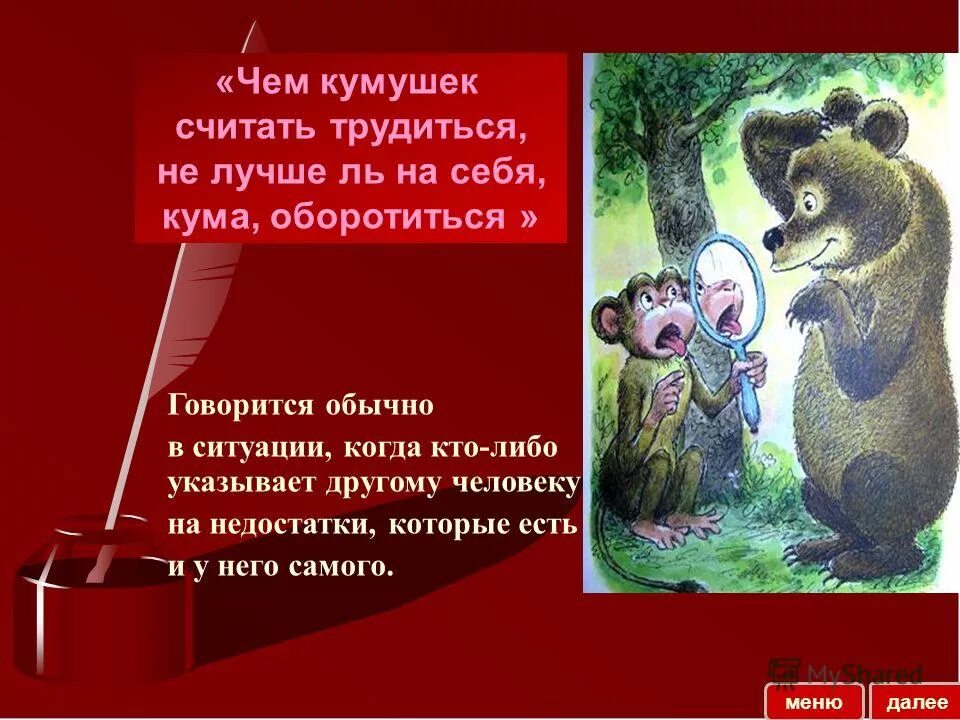 «Чем кумушек считать трудиться, не лучше ль на себя, кума, оборотиться »

Говорится обычно в ситуации, когда кто-либо указывает другому человеку на недостатки, которые есть и у него самого.

MyShared

меню

далее